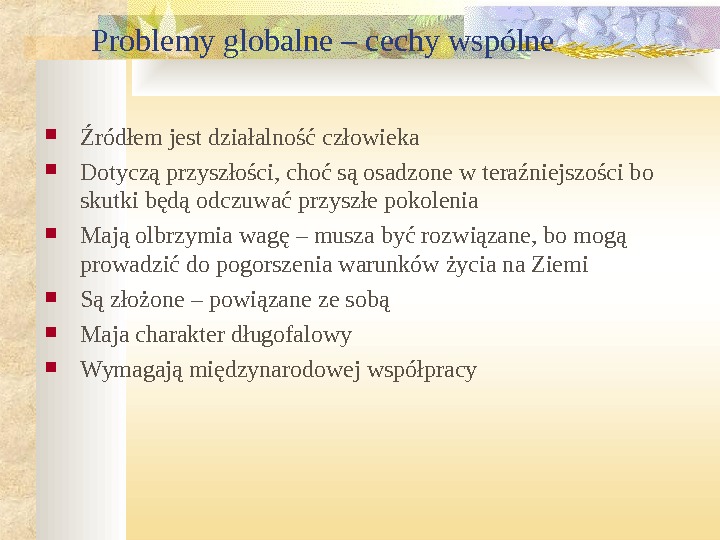 Problemy globalne – cechy wspólne

- Źródłem jest działalność człowieka
- Dotyczą przyszłości, choć są osadzone w teraźniejszości bo skutki będą odczuwać przyszłe pokolenia
- Mają olbrzymia wagę – musza być rozwiązane, bo mogą prowadzić do pogorszenia warunków życia na Ziemi
- Są złożone – powiązane ze sobą
- Maja charakter długofalowy
- Wymagają międzynarodowej współpracy